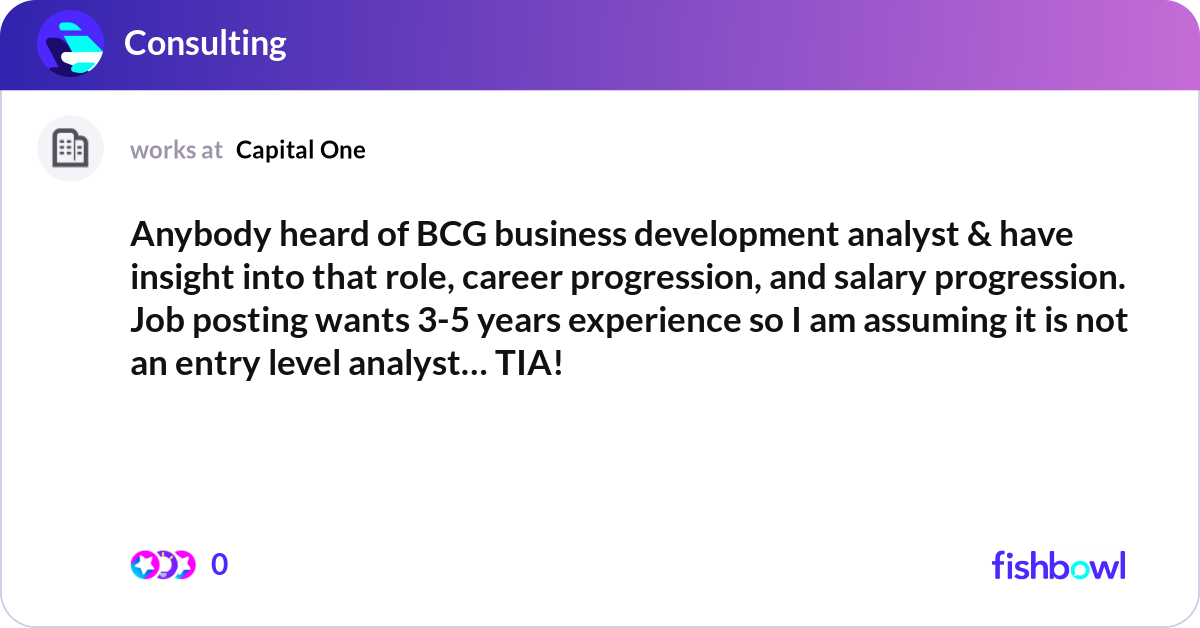 Consulting

works at Capital One

Anybody heard of BCG business development analyst & have insight into that role, career progression, and salary progression. Job posting wants 3-5 years experience so I am assuming it is not an entry level analyst… TIA!

0

fishbowl